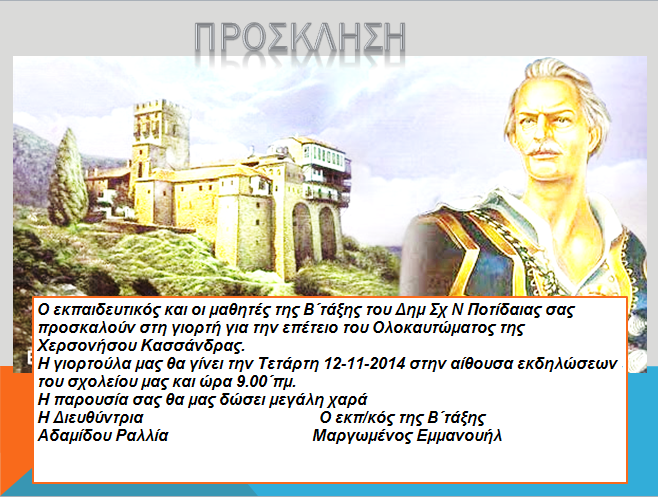 ΠΡΟΣΚΛΗΣΗ

Ο εκπαιδευτικός και οι μαθητές της Β΄τάξης του Δημ Σχ Ν Ποτίδαιας σας προσκαλούν στη γιορτή για την επέτειο του Ολοκαυτώματος της Χερσονήσου Κασσάνδρας.
Η γιορτούλα μας θα γίνει την Τετάρτη 12-11-2014 στην αίθουσα εκδηλώσεων του σχολείου μας και ώρα 9.00΄πμ.
Η παρουσία σας θα μας δώσει μεγάλη χαρά
Η Διευθύντρια
Αδαμίδου Ραλλία

Ο εκπ/κός της Β΄τάξης
Μαργωμένος Εμμανουήλ